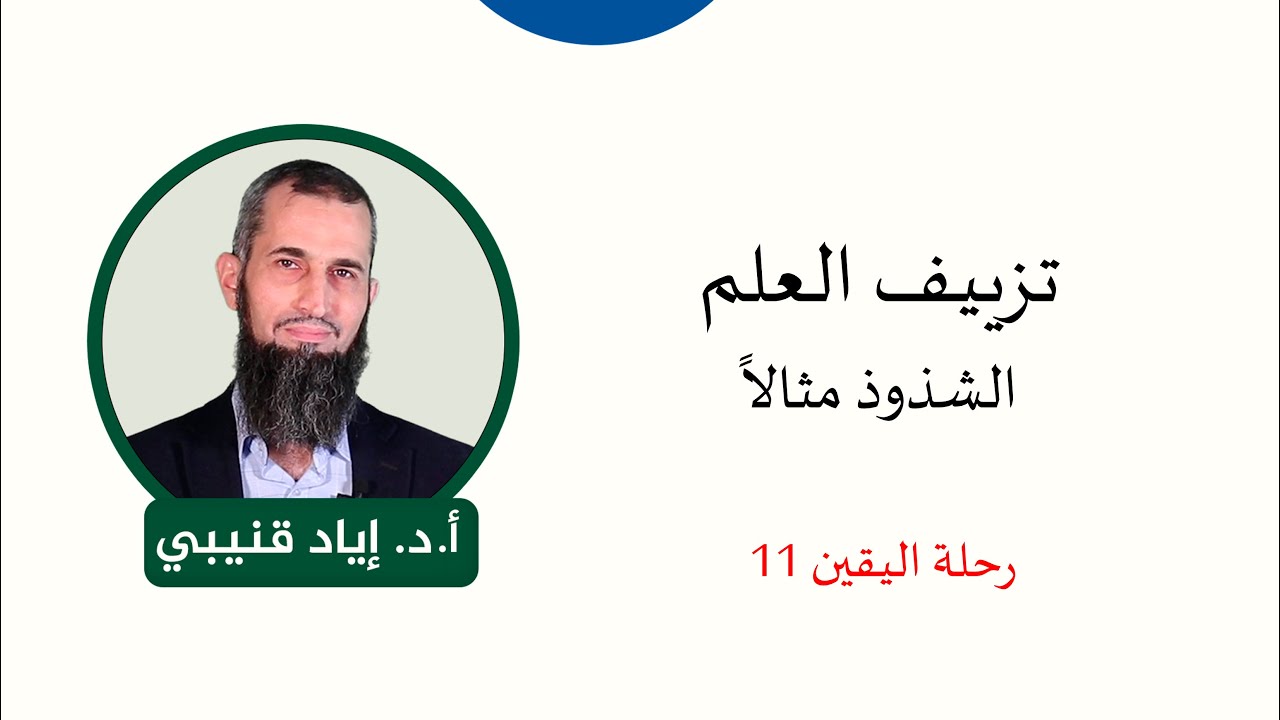 تزييف العلم
الشذوذ مثالاً

رحلة اليقين 11

أ.د. إياد قنيبي